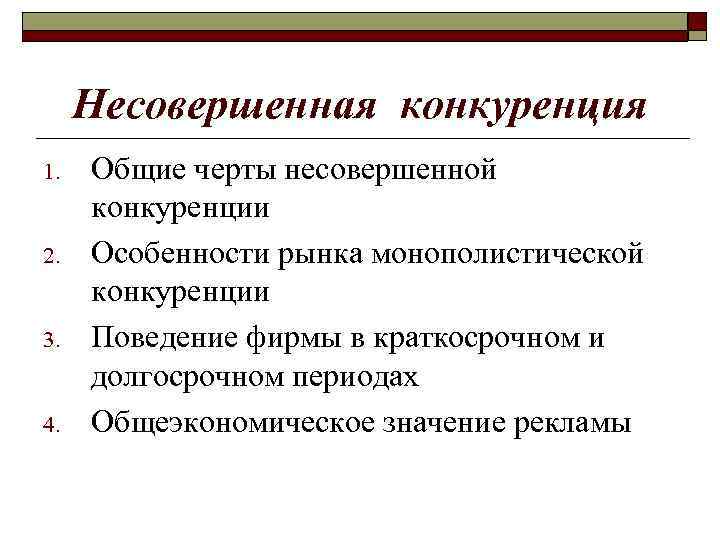 Несовершенная конкуренция

1. Общие черты несовершенной конкуренции
2. Особенности рынка монополистической конкуренции
3. Поведение фирмы в краткосрочном и долгосрочном периодах
4. Общеэкономическое значение рекламы